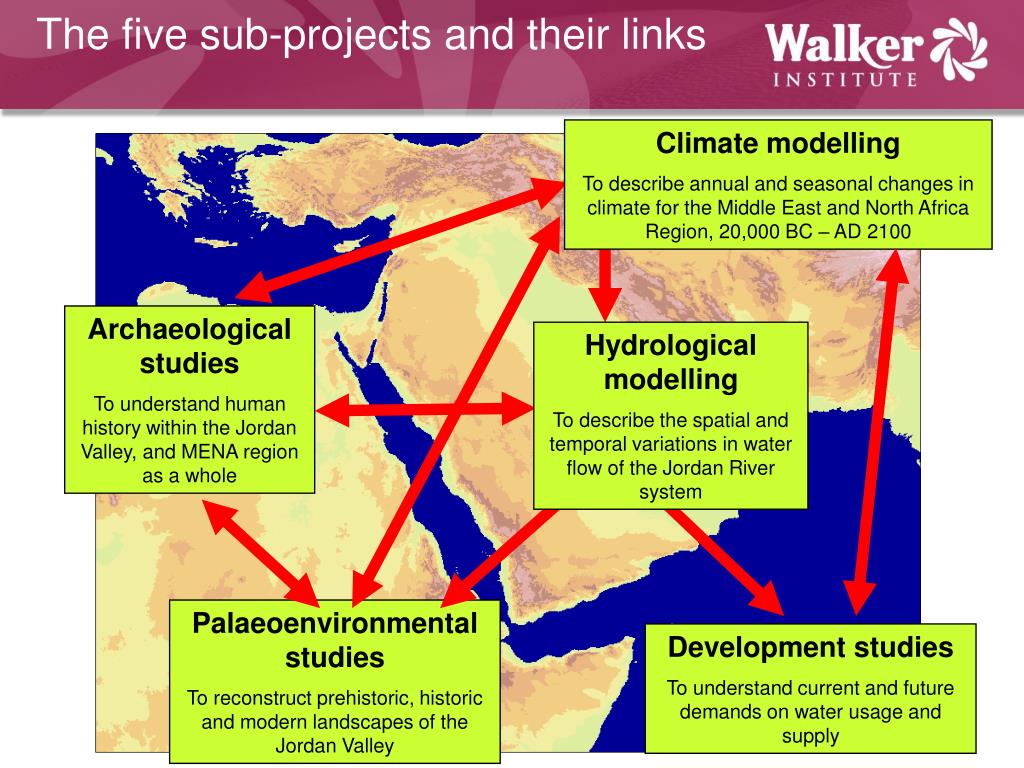 The five sub-projects and their links

Walker INSTITUTE

Climate modelling

To describe annual and seasonal changes in climate for the Middle East and North Africa Region, 20,000 BC – AD 2100

Archaeological studies

To understand human history within the Jordan Valley, and MENA region as a whole

Hydrological modelling

To describe the spatial and temporal variations in water flow of the Jordan River system

Palaeoenvironmental studies

To reconstruct prehistoric, historic and modern landscapes of the Jordan Valley

Development studies

To understand current and future demands on water usage and supply